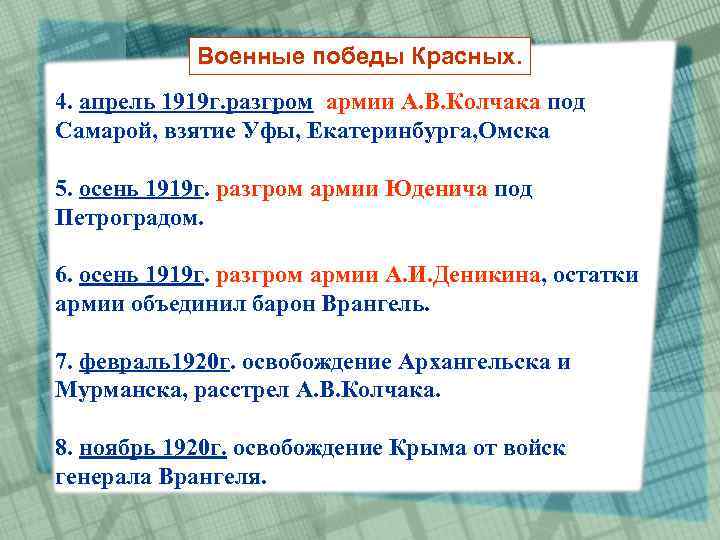 Военные победы Красных.

4. апрель 1919г.разгром армии А.В.Колчака под Самарой, взятие Уфы, Екатеринбурга,Омска

5. осень 1919г. разгром армии Юденича под Петроградом.

6. осень 1919г. разгром армии А.И.Деникина, остатки армии объединил барон Врангель.

7. февраль1920г. освобождение Архангельска и Мурманска, расстрел А.В.Колчака.

8. ноябрь 1920г. освобождение Крыма от войск генерала Врангеля.